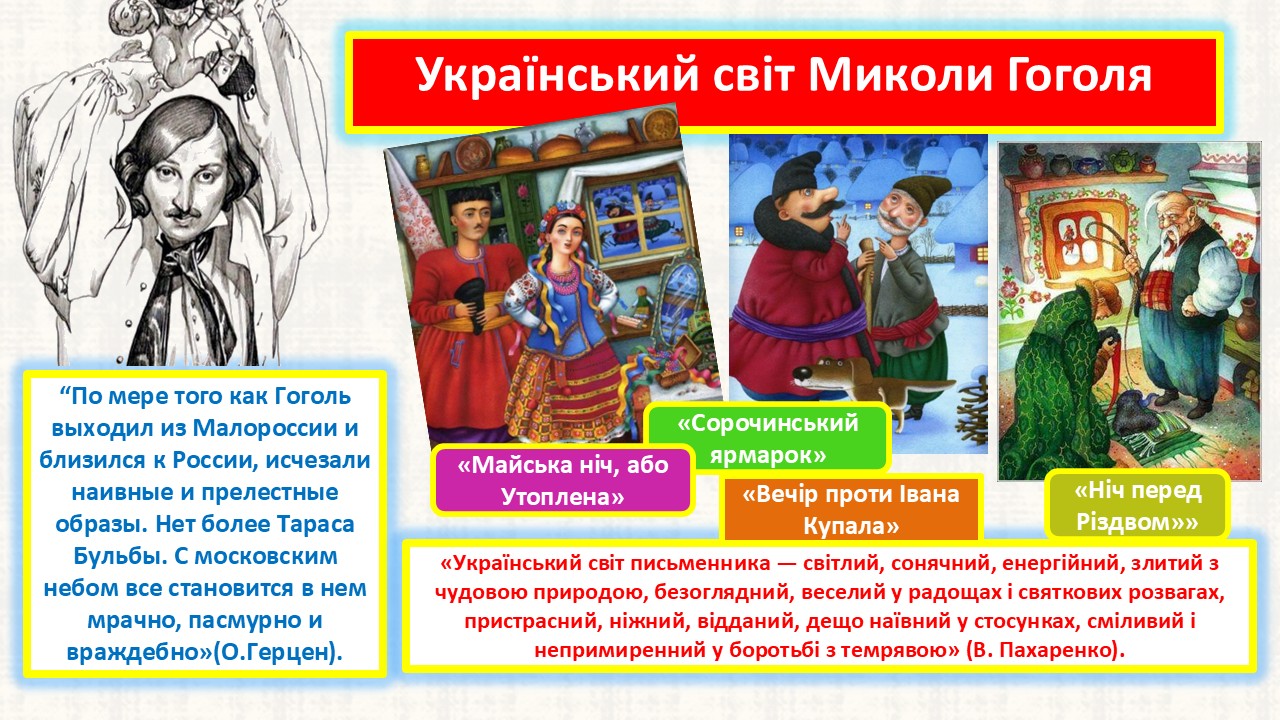 Український світ Миколи Гоголя

“По мере того как Гоголь выходил из Малороссии и близился к России, исчезали наивные и прелестные образы. Нет более Тараса Бульбы. С московским небом все становится в нем мрачно, пасмурно и враждебно»(О.Герцен).

«Майська ніч, або Утоплена»

«Сорочинський ярмарок»

«Вечір проти Івана Купала»

«Ніч перед Різдвом»»

«Український світ письменника — світлий, сонячний, енергійний, злитий з чудовою природою, безоглядний, веселий у радощах і святкових розвагах, пристрасний, ніжний, відданий, дещо наївний у стосунках, сміливий і непримиренний у боротьбі з темрявою» (В. Пахаренко).